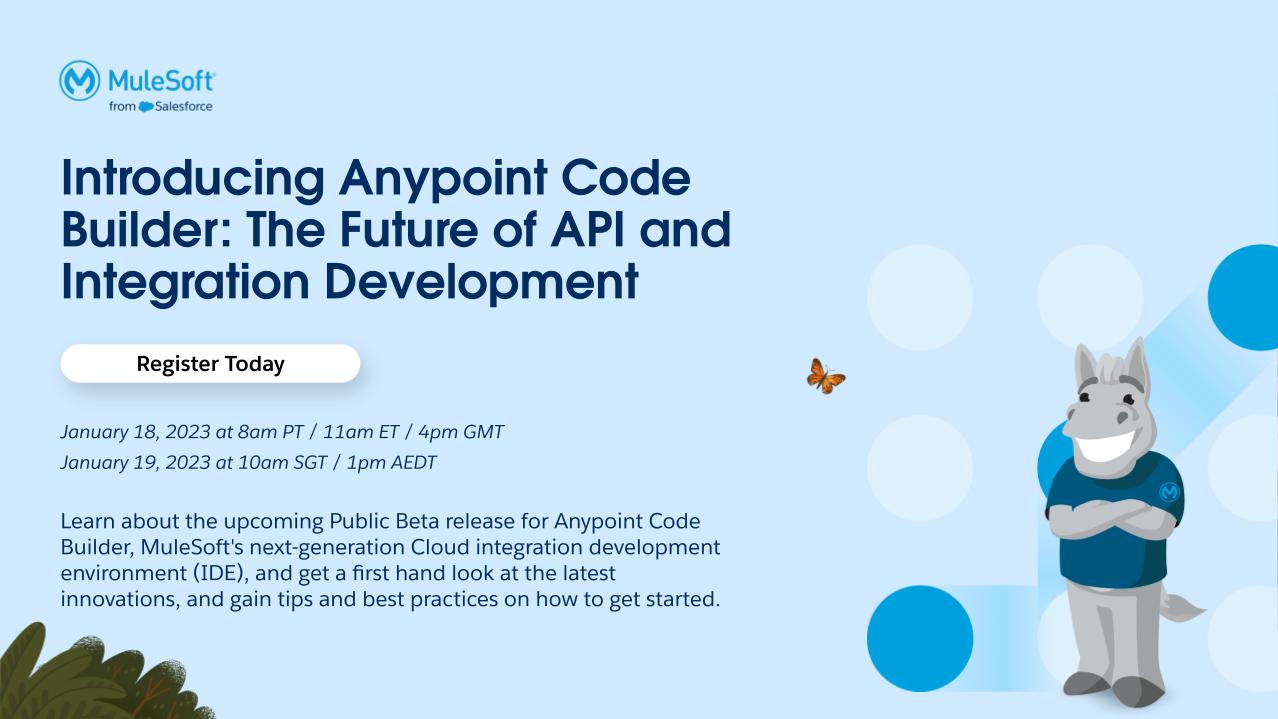 MuleSoft
from Salesforce

Introducing Anypoint Code Builder: The Future of API and Integration Development

Register Today

January 18, 2023 at 8am PT / 11am ET / 4pm GMT
January 19, 2023 at 10am SGT / 1pm AEDT

Learn about the upcoming Public Beta release for Anypoint Code Builder, MuleSoft's next-generation Cloud integration development environment (IDE), and get a first hand look at the latest innovations, and gain tips and best practices on how to get started.